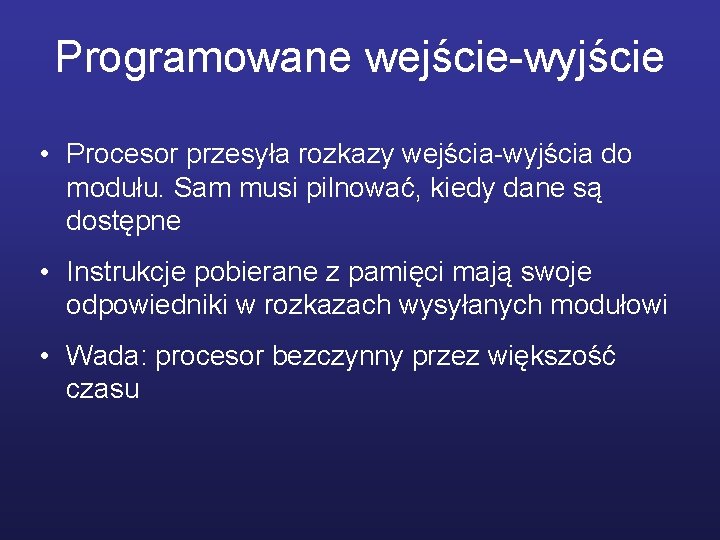 Programowane wejście-wyjście

• Procesor przesyła rozkazy wejścia-wyjścia do modułu. Sam musi pilnować, kiedy dane są dostępne

• Instrukcje pobierane z pamięci mają swoje odpowiedniki w rozkazach wysyłanych modułowi

• Wada: procesor bezczynny przez większość czasu